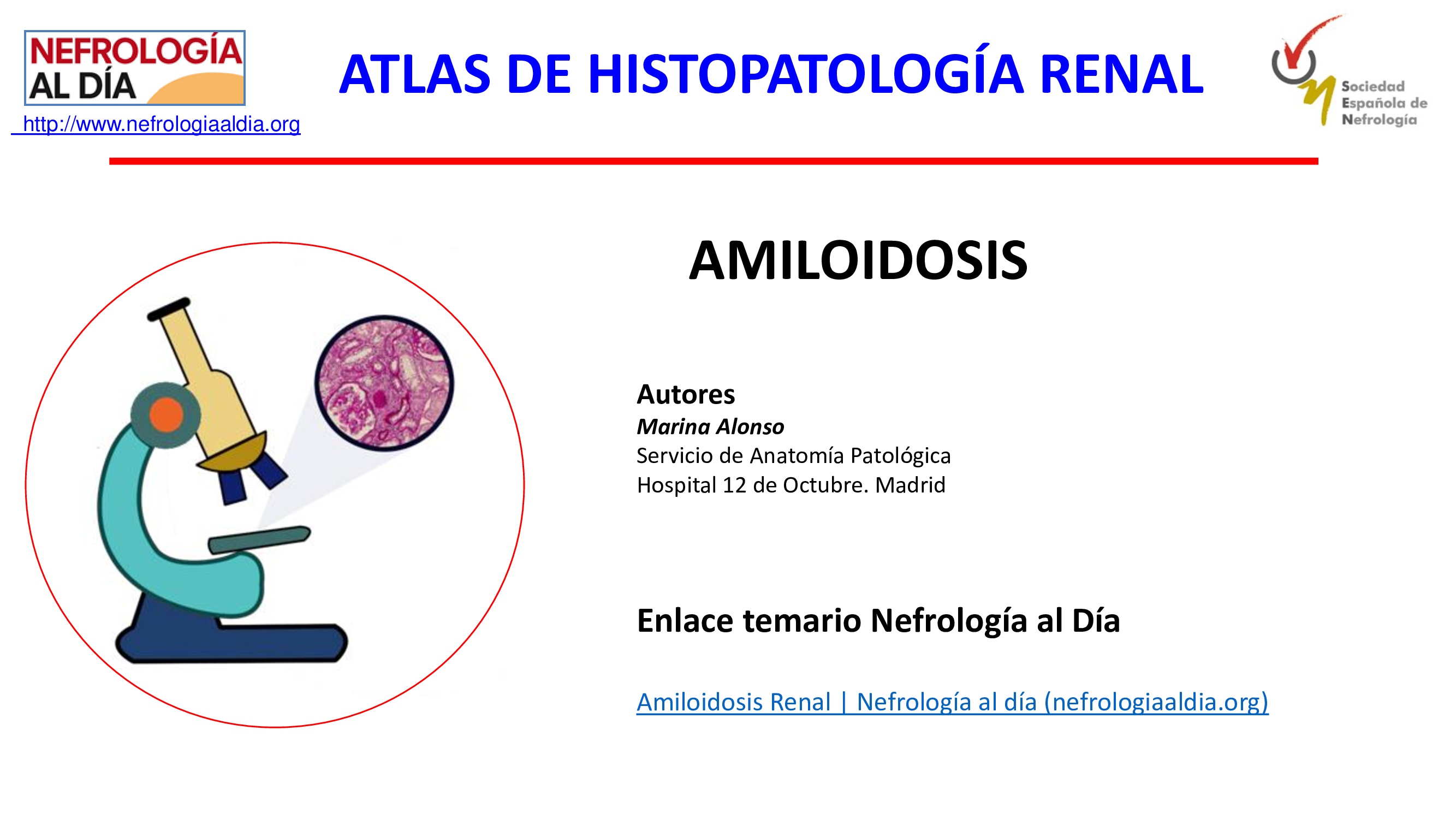 NEFROLOGÍA AL DÍA
http://www.nefrologiaaldia.org

ATLAS DE HISTOPATOLOGÍA RENAL

Sociedad Española de Nefrología

AMILOIDOSIS

Autores
Marina Alonso
Servicio de Anatomía Patológica
Hospital 12 de Octubre. Madrid

Enlace temario Nefrología al Día

Amiloidosis Renal | Nefrología al día (nefrologiaaldia.org)